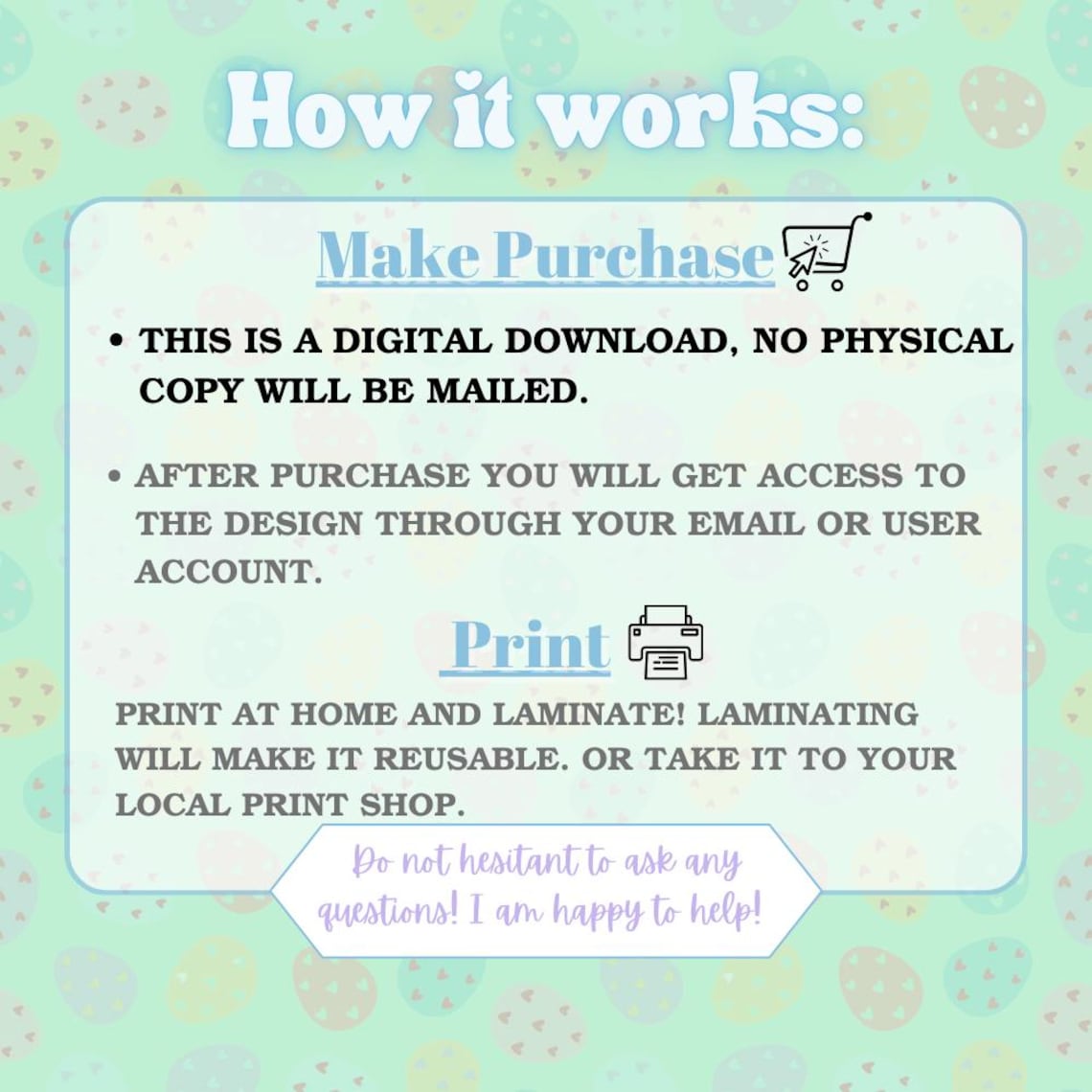 How it works:

Make Purchase

• THIS IS A DIGITAL DOWNLOAD, NO PHYSICAL COPY WILL BE MAILED.

• AFTER PURCHASE YOU WILL GET ACCESS TO THE DESIGN THROUGH YOUR EMAIL OR USER ACCOUNT.

Print

PRINT AT HOME AND LAMINATE! LAMINATING WILL MAKE IT REUSABLE. OR TAKE IT TO YOUR LOCAL PRINT SHOP.

Do not hesitant to ask any questions! I am happy to help!